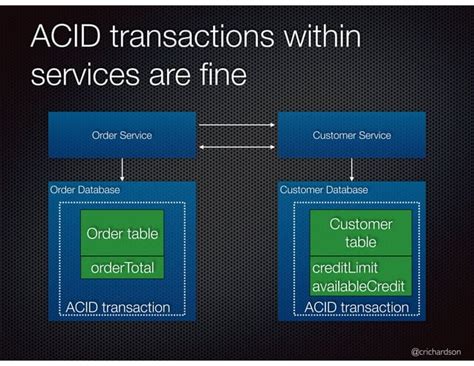 ACID transactions within services are fine

Order Service

Customer Service

Order Database

Order table

orderTotal

ACID transaction

Customer Database

Customer table

creditLimit
availableCredit

ACID transaction

@crichardson